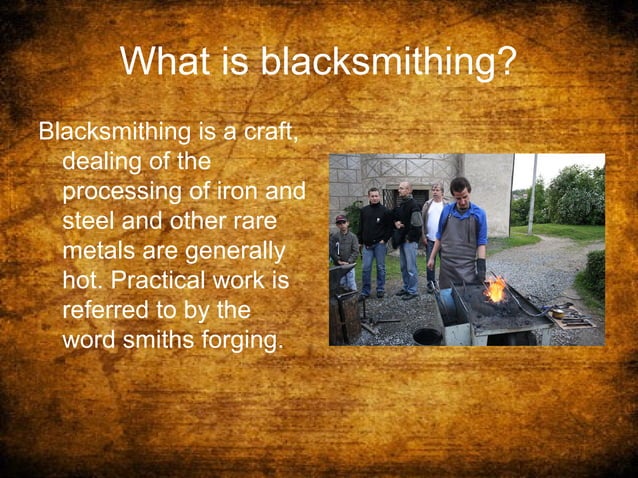 What is blacksmithing?

Blacksmithing is a craft, dealing of the processing of iron and steel and other rare metals are generally hot. Practical work is referred to by the word smiths forging.